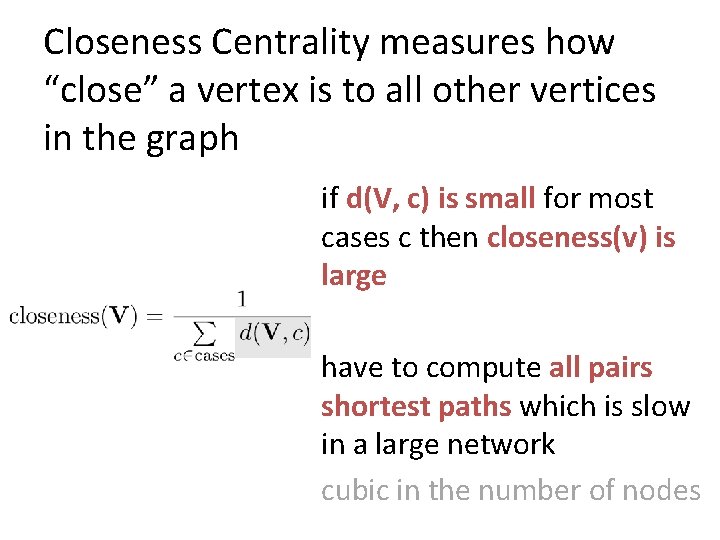 Closeness Centrality measures how “close” a vertex is to all other vertices in the graph

$\text{closeness}(\mathbf{V}) = \frac{1}{\sum_{c \in \text{cases}} d(\mathbf{V}, c)}$

if d(V, c) is small for most cases c then closeness(v) is large

have to compute all pairs shortest paths which is slow in a large network

cubic in the number of nodes